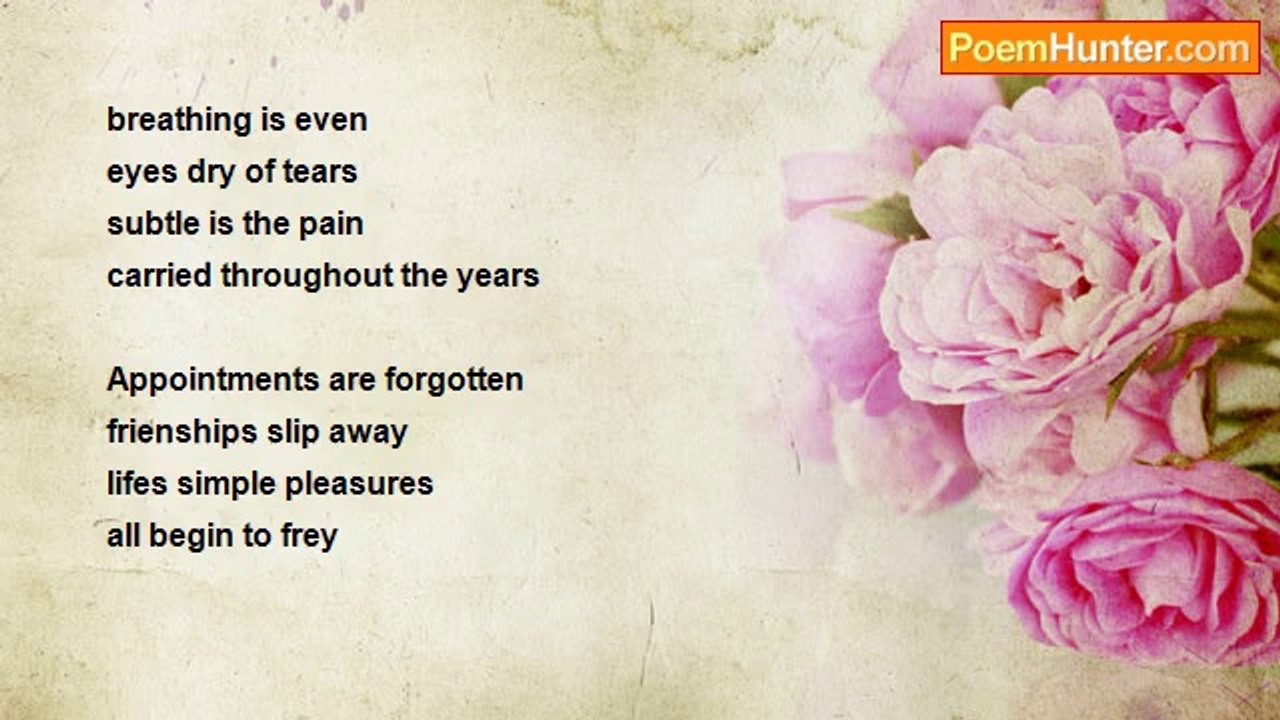 PoemHunter.com

breathing is even
eyes dry of tears
subtle is the pain
carried throughout the years

Appointments are forgotten
frienships slip away
lifes simple pleasures
all begin to frey